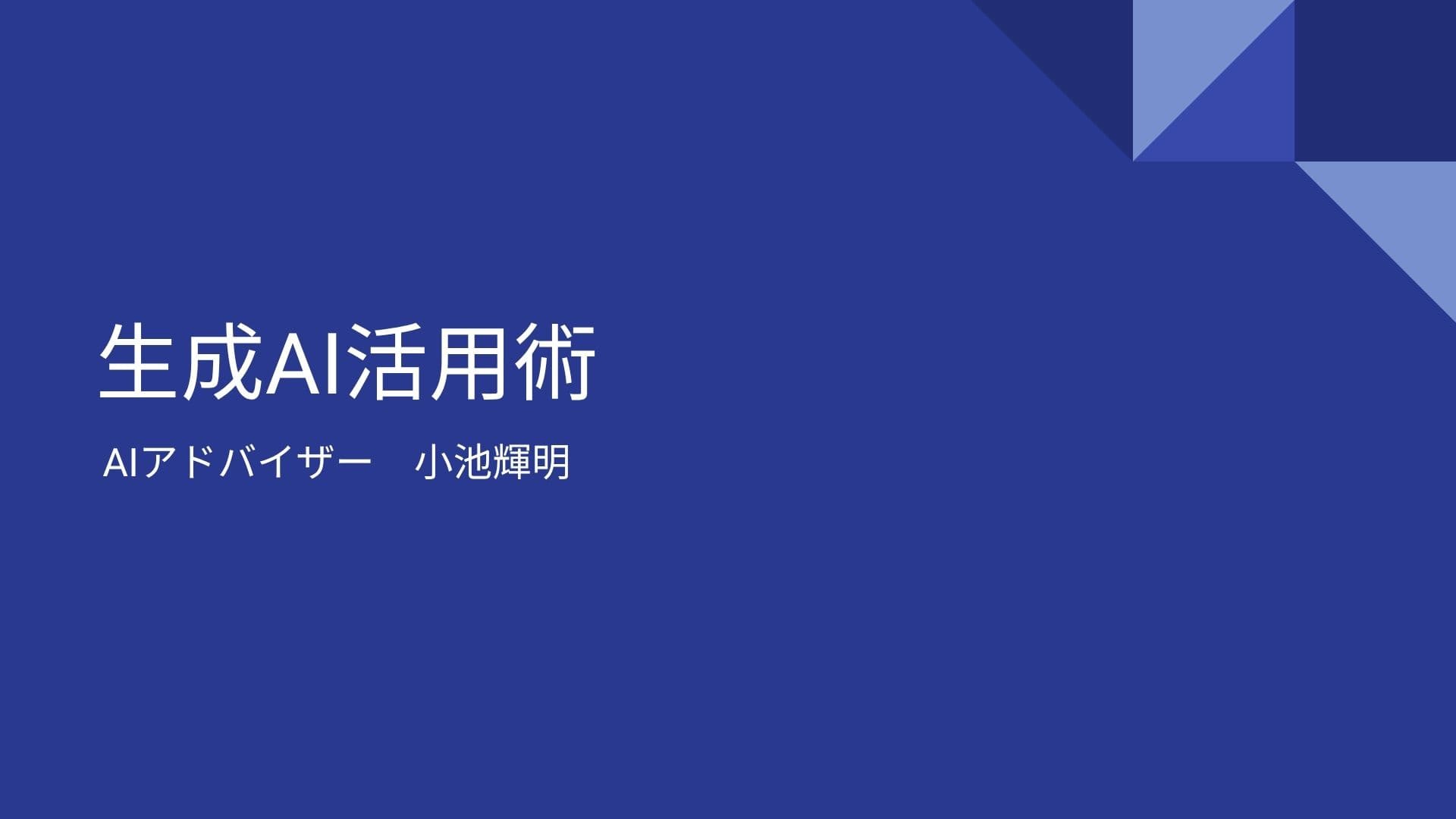 生成AI活用術

AIアドバイザー　小池輝明